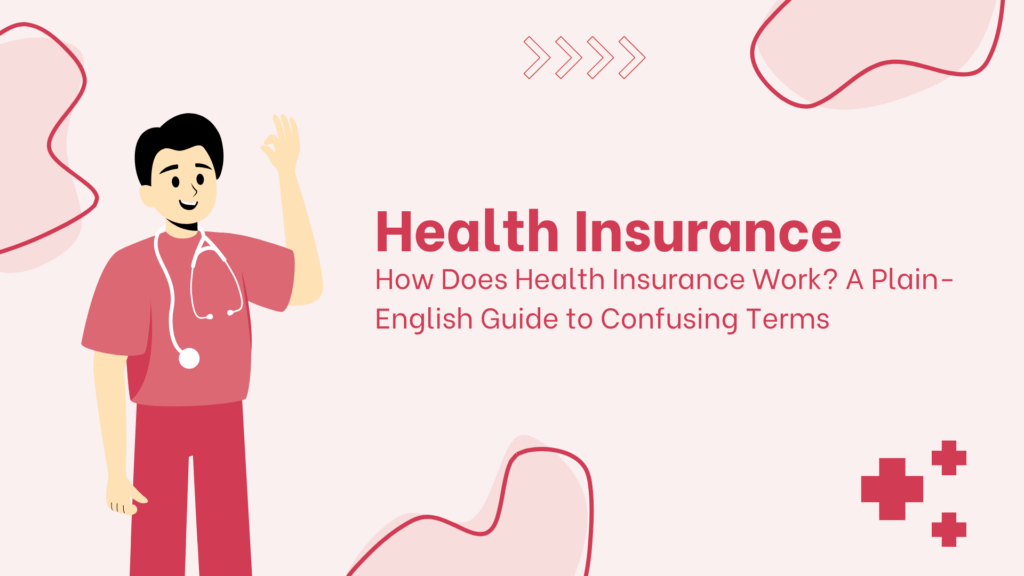 Health Insurance

How Does Health Insurance Work? A Plain-English Guide to Confusing Terms